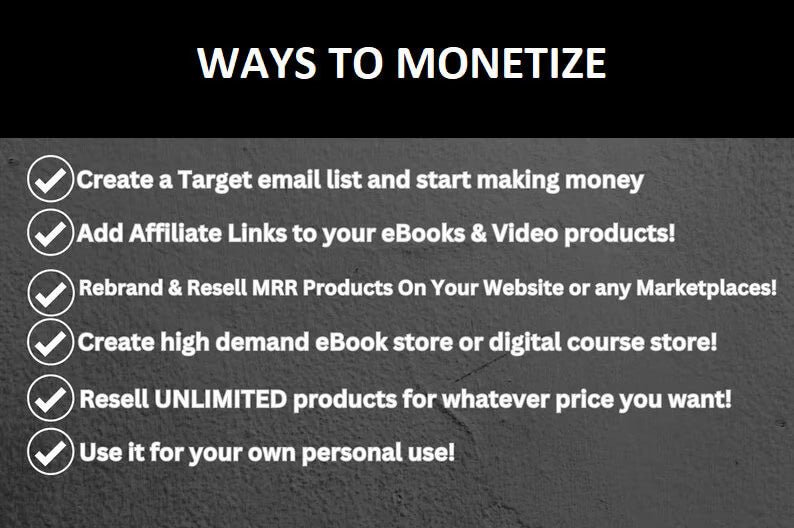 WAYS TO MONETIZE

Create a Target email list and start making money

Add Affiliate Links to your eBooks & Video products!

Rebrand & Resell MRR Products On Your Website or any Marketplaces!

Create high demand eBook store or digital course store!

Resell UNLIMITED products for whatever price you want!

Use it for your own personal use!